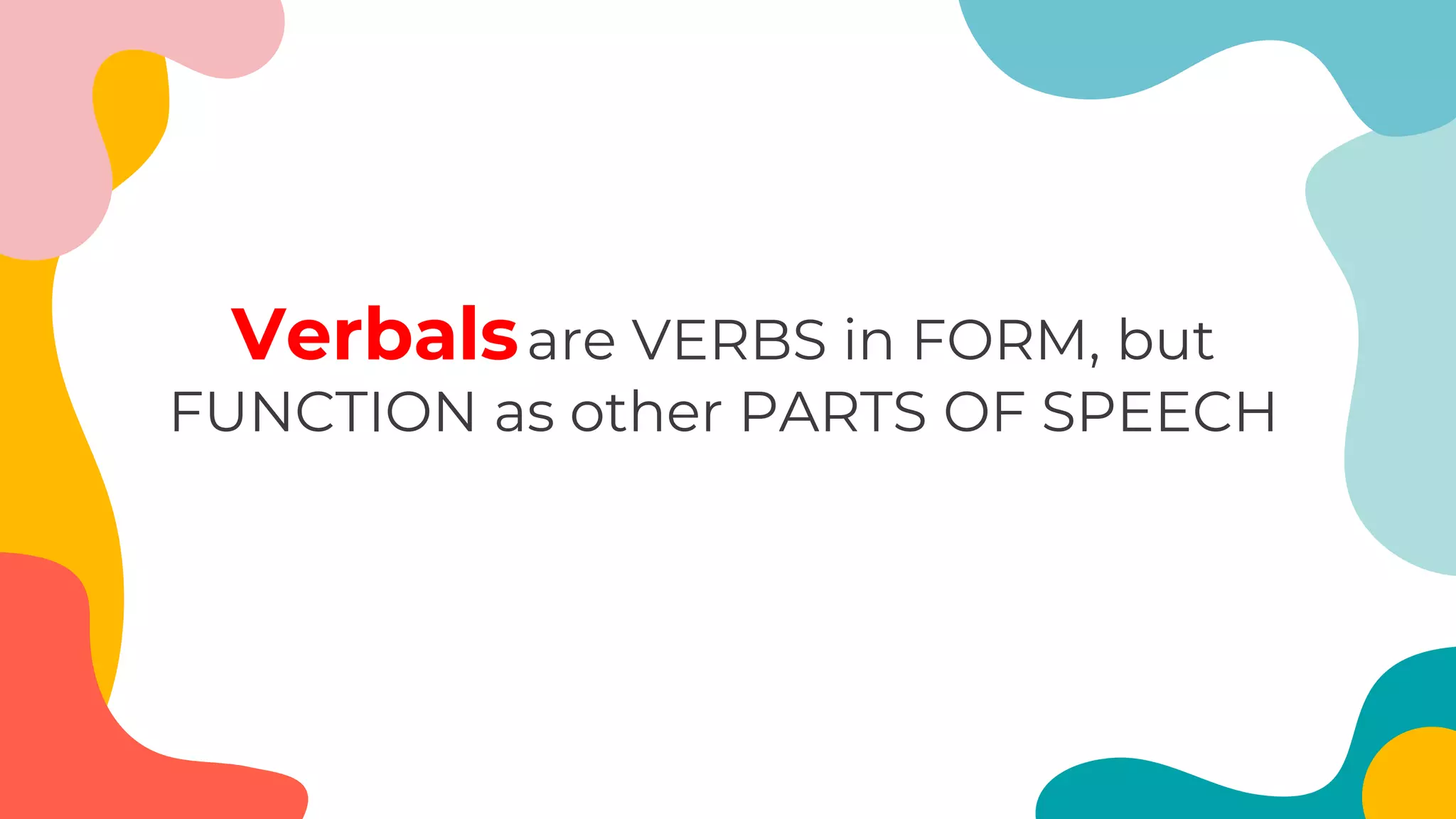 Verbals are VERBS in FORM, but FUNCTION as other PARTS OF SPEECH